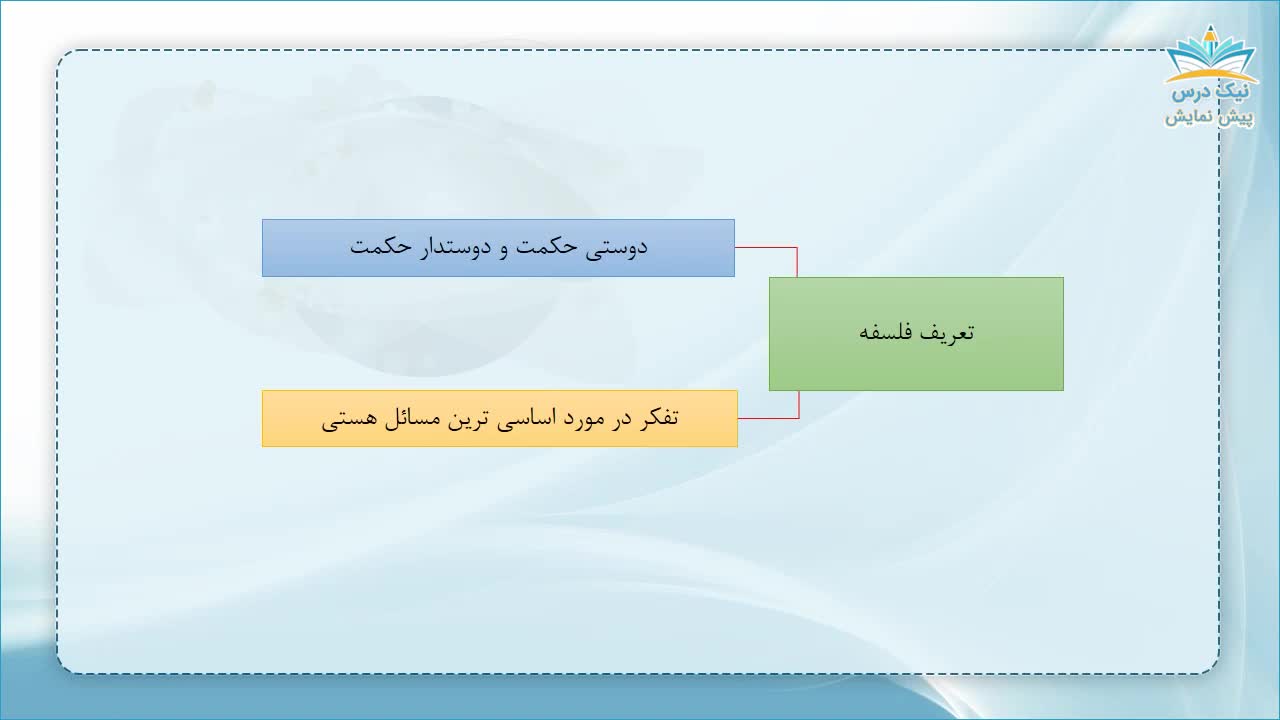 نیک درس
پیش نمایش

تعریف فلسفه

دوستی حکمت و دوستدار حکمت

تفکر در مورد اساسی ترین مسائل هستی